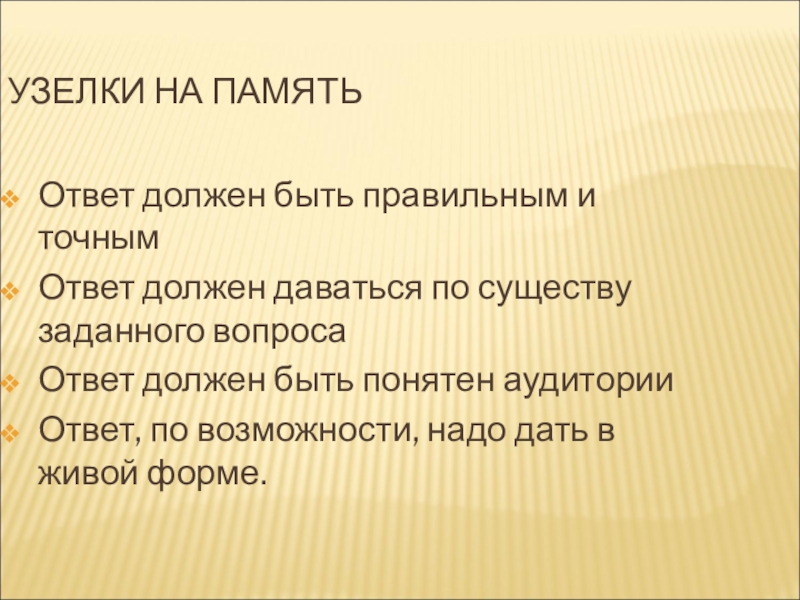 УЗЕЛКИ НА ПАМЯТЬ

Ответ должен быть правильным и точным
Ответ должен даваться по существу заданного вопроса
Ответ должен быть понятен аудитории
Ответ, по возможности, надо дать в живой форме.